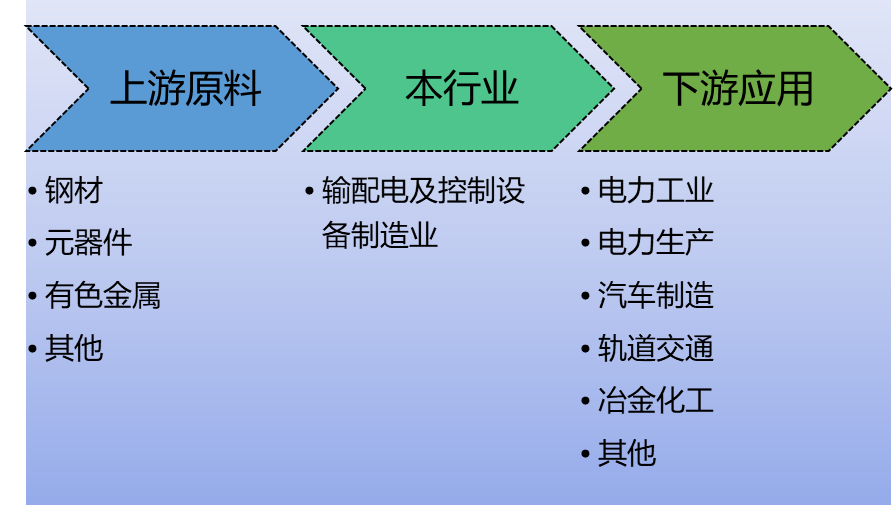 上游原料

• 钢材
• 元器件
• 有色金属
• 其他

本行业

• 输配电及控制设备制造业

下游应用

• 电力工业
• 电力生产
• 汽车制造
• 轨道交通
• 冶金化工
• 其他